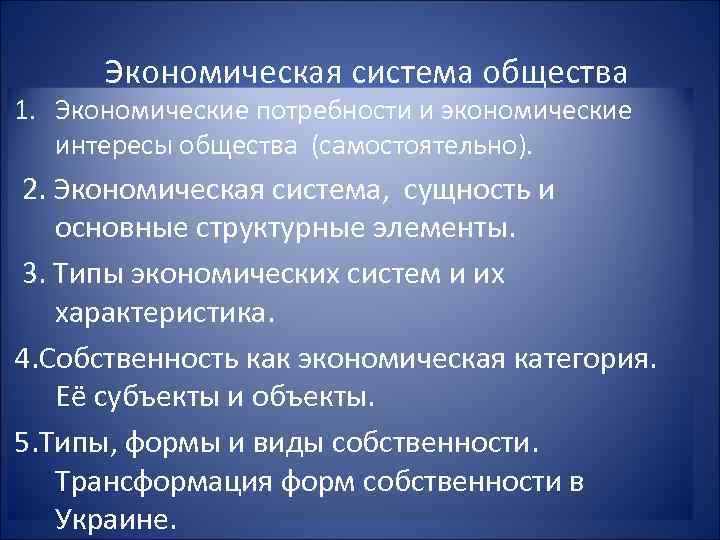 Экономическая система общества

1. Экономические потребности и экономические интересы общества (самостоятельно).

2. Экономическая система, сущность и основные структурные элементы.

3. Типы экономических систем и их характеристика.

4.Собственность как экономическая категория. Её субъекты и объекты.

5.Типы, формы и виды собственности. Трансформация форм собственности в Украине.